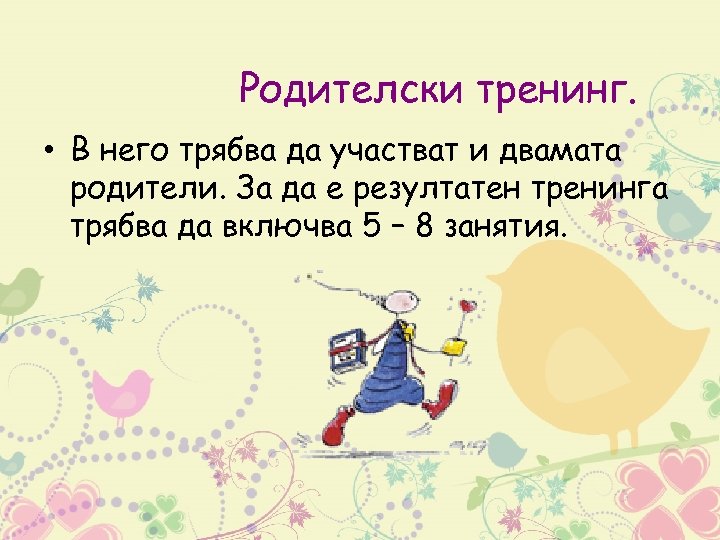 Родителски тренинг.

• В него трябва да участват и двамата родители. За да е резултатен тренинга трябва да включва 5 – 8 занятия.